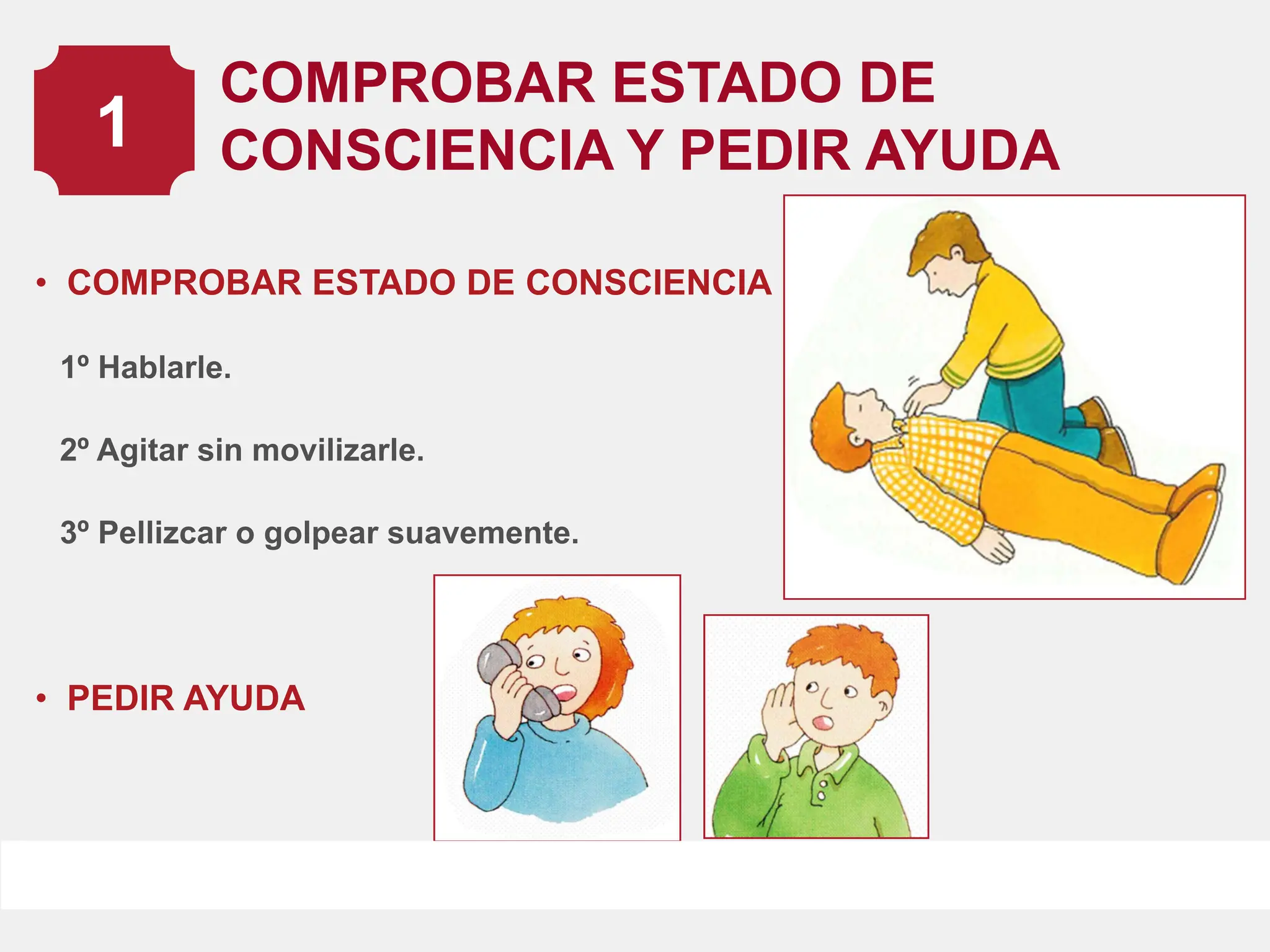 1

COMPROBAR ESTADO DE CONSCIENCIA Y PEDIR AYUDA

• COMPROBAR ESTADO DE CONSCIENCIA

1º Hablarle.

2º Agitar sin movilizarle.

3º Pellizcar o golpear suavemente.

• PEDIR AYUDA